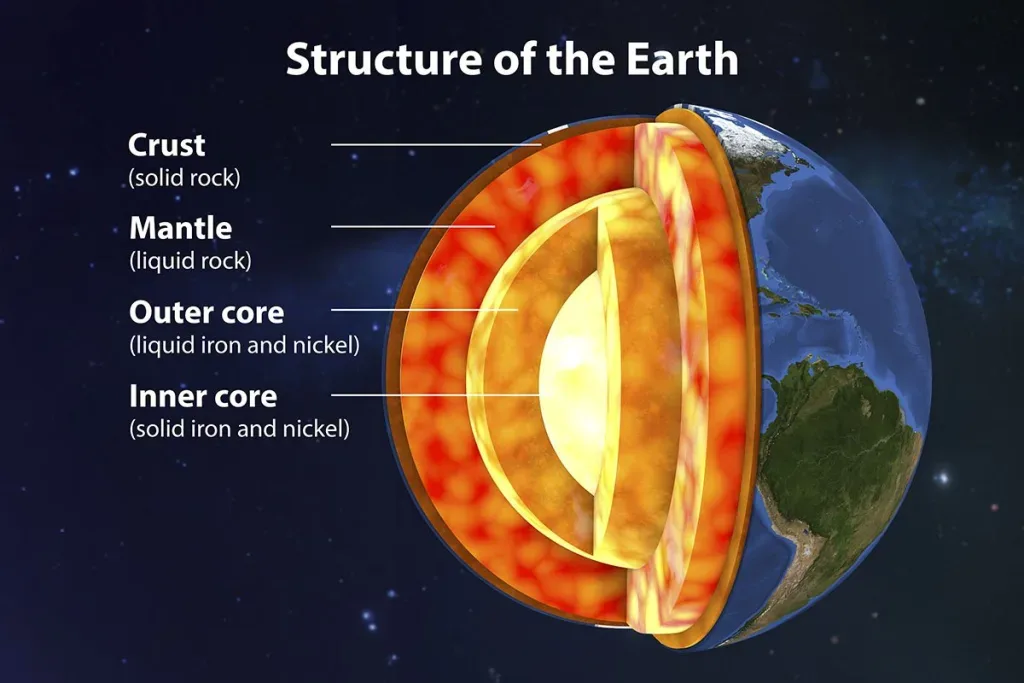 Structure of the Earth

Crust
(solid rock)

Mantle
(liquid rock)

Outer core
(liquid iron and nickel)

Inner core
(solid iron and nickel)